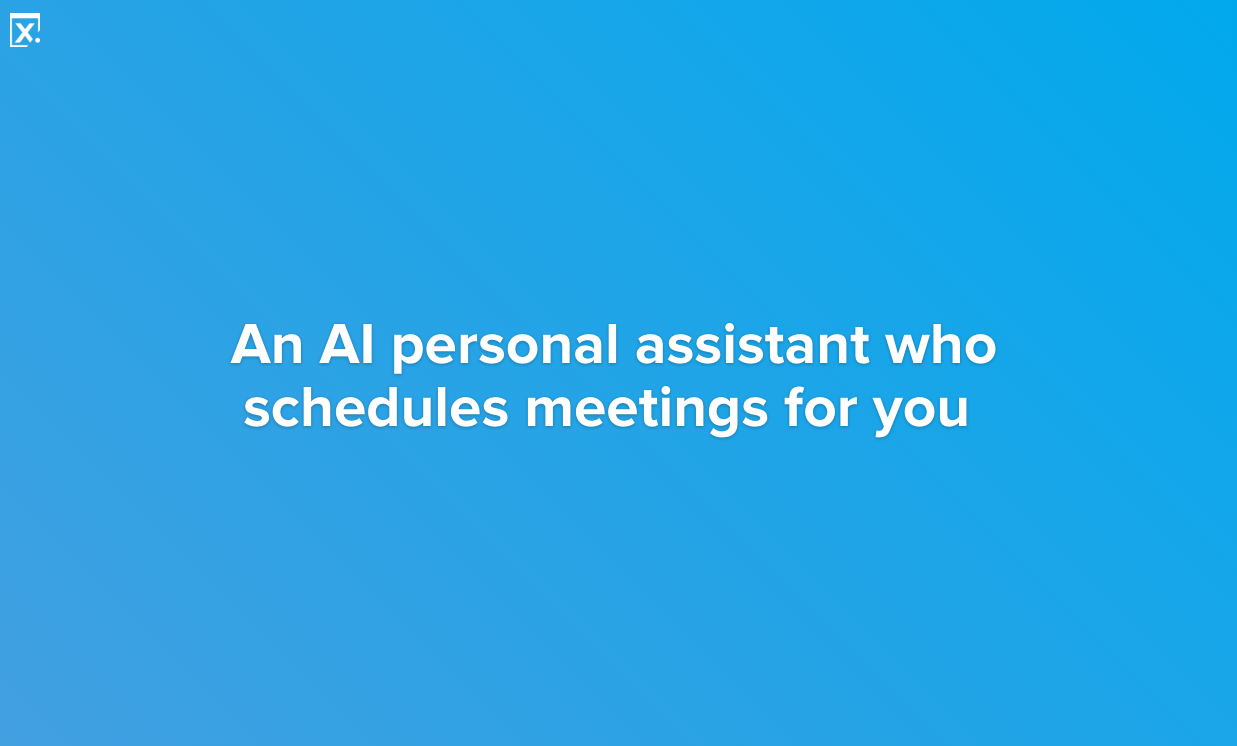 x.

An AI personal assistant who schedules meetings for you